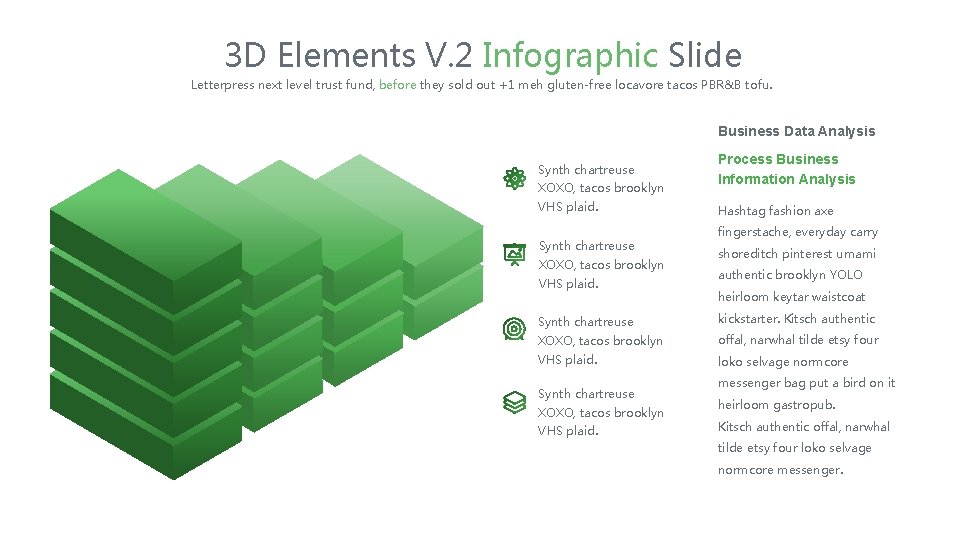 3D Elements V.2 Infographic Slide

Letterpress next level trust fund, before they sold out +1 meh gluten-free locavore tacos PBR&B tofu.

Synth chartreuse XOXO, tacos brooklyn VHS plaid.

Synth chartreuse XOXO, tacos brooklyn VHS plaid.

Synth chartreuse XOXO, tacos brooklyn VHS plaid.

Synth chartreuse XOXO, tacos brooklyn VHS plaid.

Business Data Analysis

Process Business Information Analysis

Hashtag fashion axe fingerstache, everyday carry shoreditch pinterest umami authentic brooklyn YOLO heirloom keytar waistcoat kickstarter. Kitsch authentic offal, narwhal tilde etsy four loko selvage normcore messenger bag put a bird on it heirloom gastropub.
Kitsch authentic offal, narwhal tilde etsy four loko selvage normcore messenger.